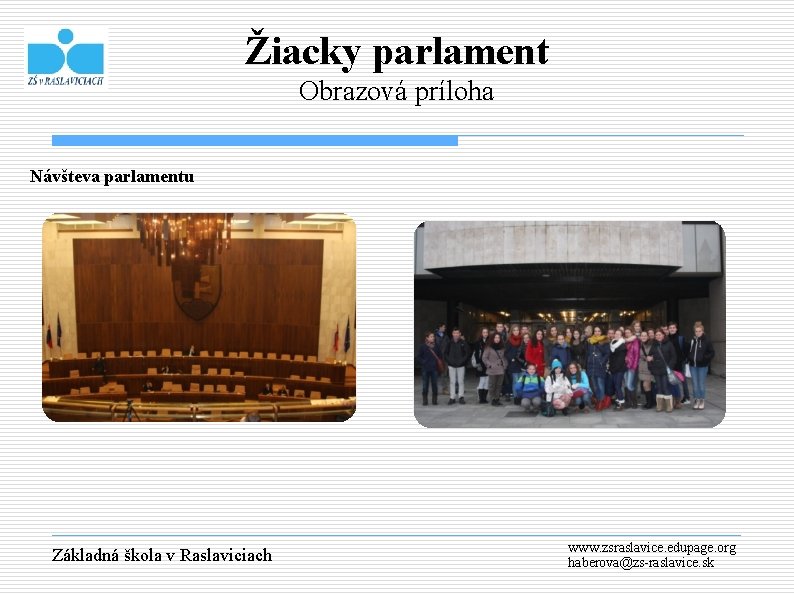 ZŠ v RASLAVICIACH

Žiacky parlament
Obrazová príloha

Návšteva parlamentu

Základná škola v Raslaviciach

www.zsraslavice.edupage.org
haberova@zs-raslavice.sk